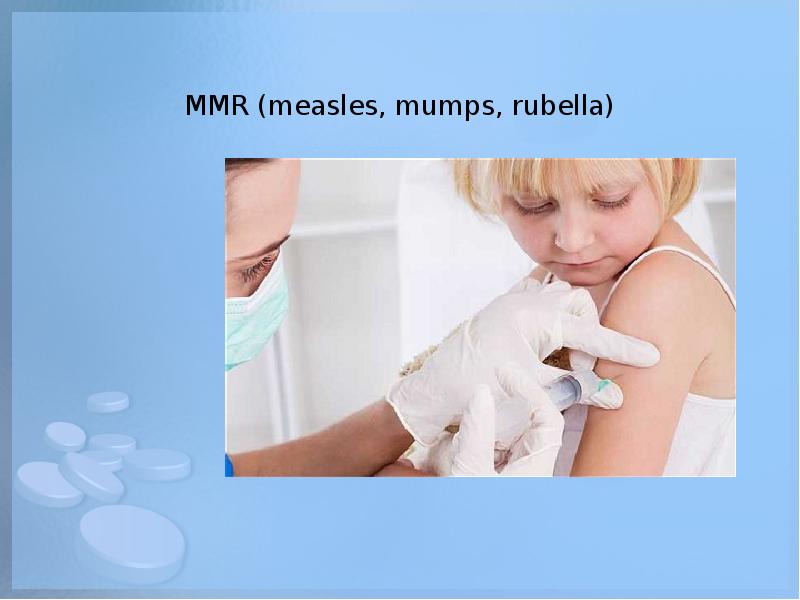 MMR (measles, mumps, rubella)